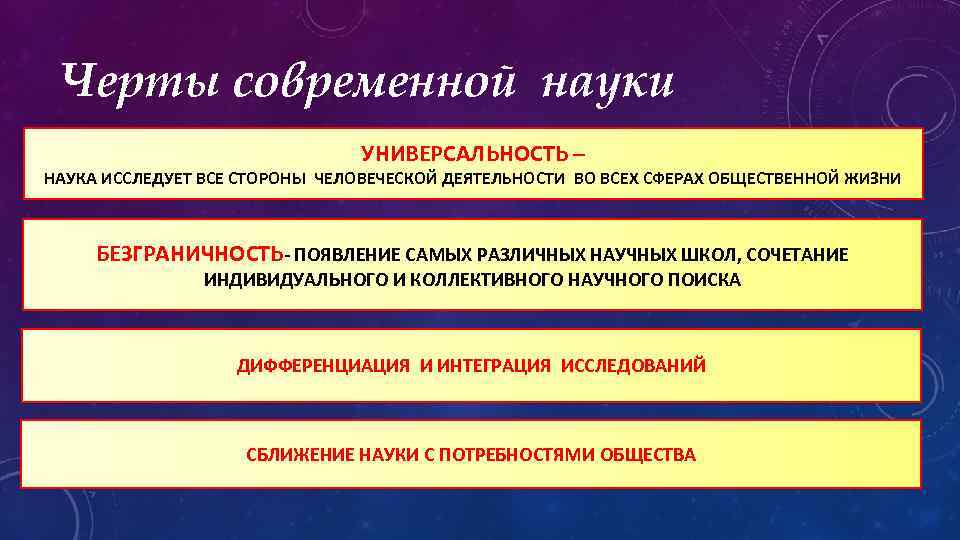 Черты современной науки

УНИВЕРСАЛЬНОСТЬ –
НАУКА ИССЛЕДУЕТ ВСЕ СТОРОНЫ ЧЕЛОВЕЧЕСКОЙ ДЕЯТЕЛЬНОСТИ ВО ВСЕХ СФЕРАХ ОБЩЕСТВЕННОЙ ЖИЗНИ

БЕЗГРАНИЧНОСТЬ- ПОЯВЛЕНИЕ САМЫХ РАЗЛИЧНЫХ НАУЧНЫХ ШКОЛ, СОЧЕТАНИЕ ИНДИВИДУАЛЬНОГО И КОЛЛЕКТИВНОГО НАУЧНОГО ПОИСКА

ДИФФЕРЕНЦИАЦИЯ И ИНТЕГРАЦИЯ ИССЛЕДОВАНИЙ

СБЛИЖЕНИЕ НАУКИ С ПОТРЕБНОСТЯМИ ОБЩЕСТВА